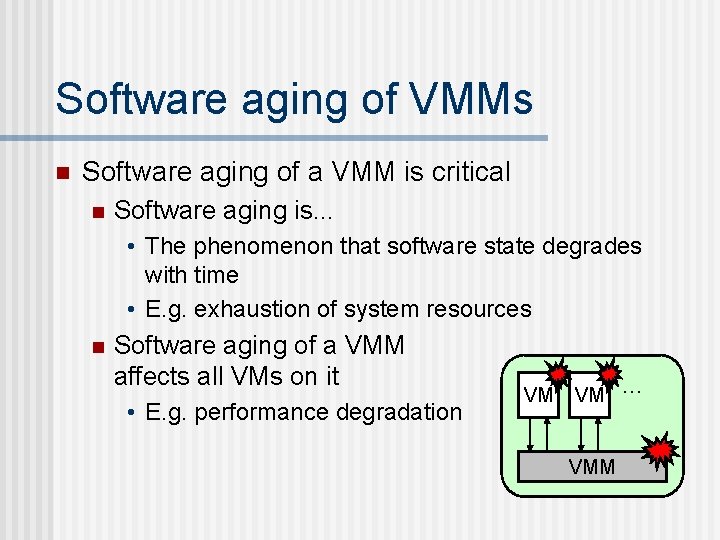 Software aging of VMMs

Software aging of a VMM is critical

Software aging is...

• The phenomenon that software state degrades with time

• E.g. exhaustion of system resources

Software aging of a VMM affects all VMs on it

• E.g. performance degradation

VM VM ...

VMM